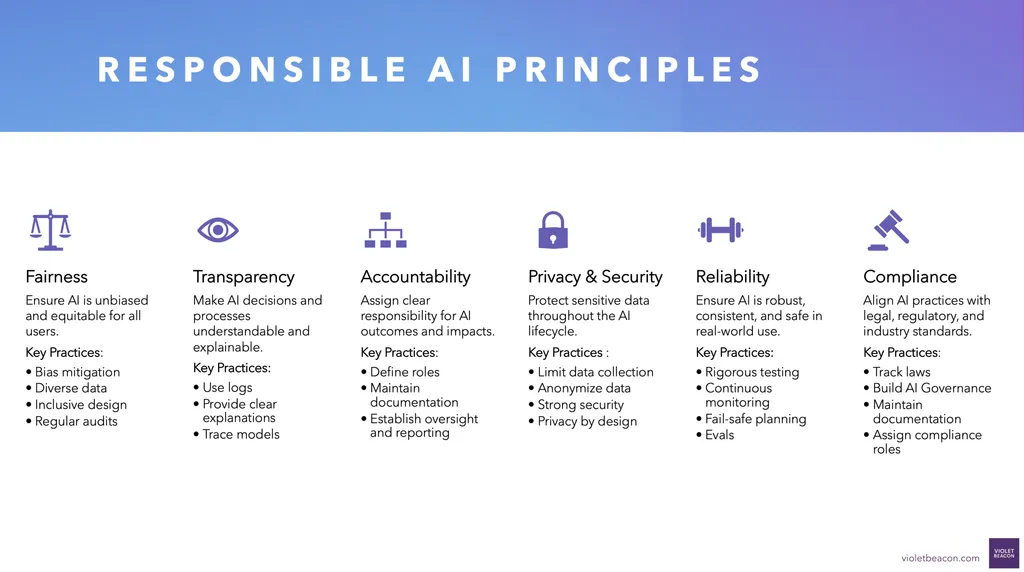 RESPONSIBLE AI PRINCIPLES

Fairness
Ensure AI is unbiased and equitable for all users.
Key Practices:
• Bias mitigation
• Diverse data
• Inclusive design
• Regular audits

Transparency
Make AI decisions and processes understandable and explainable.
Key Practices:
• Use logs
• Provide clear explanations
• Trace models

Accountability
Assign clear responsibility for AI outcomes and impacts.
Key Practices:
• Define roles
• Maintain documentation
• Establish oversight and reporting

Privacy & Security
Protect sensitive data throughout the AI lifecycle.
Key Practices :
• Limit data collection
• Anonymize data
• Strong security
• Privacy by design

Reliability
Ensure AI is robust, consistent, and safe in real-world use.
Key Practices:
• Rigorous testing
• Continuous monitoring
• Fail-safe planning
• Evals

Compliance
Align AI practices with legal, regulatory, and industry standards.
Key Practices:
• Track laws
• Build AI Governance
• Maintain documentation
• Assign compliance roles

violetbeacon.com
VIOLET BEACON